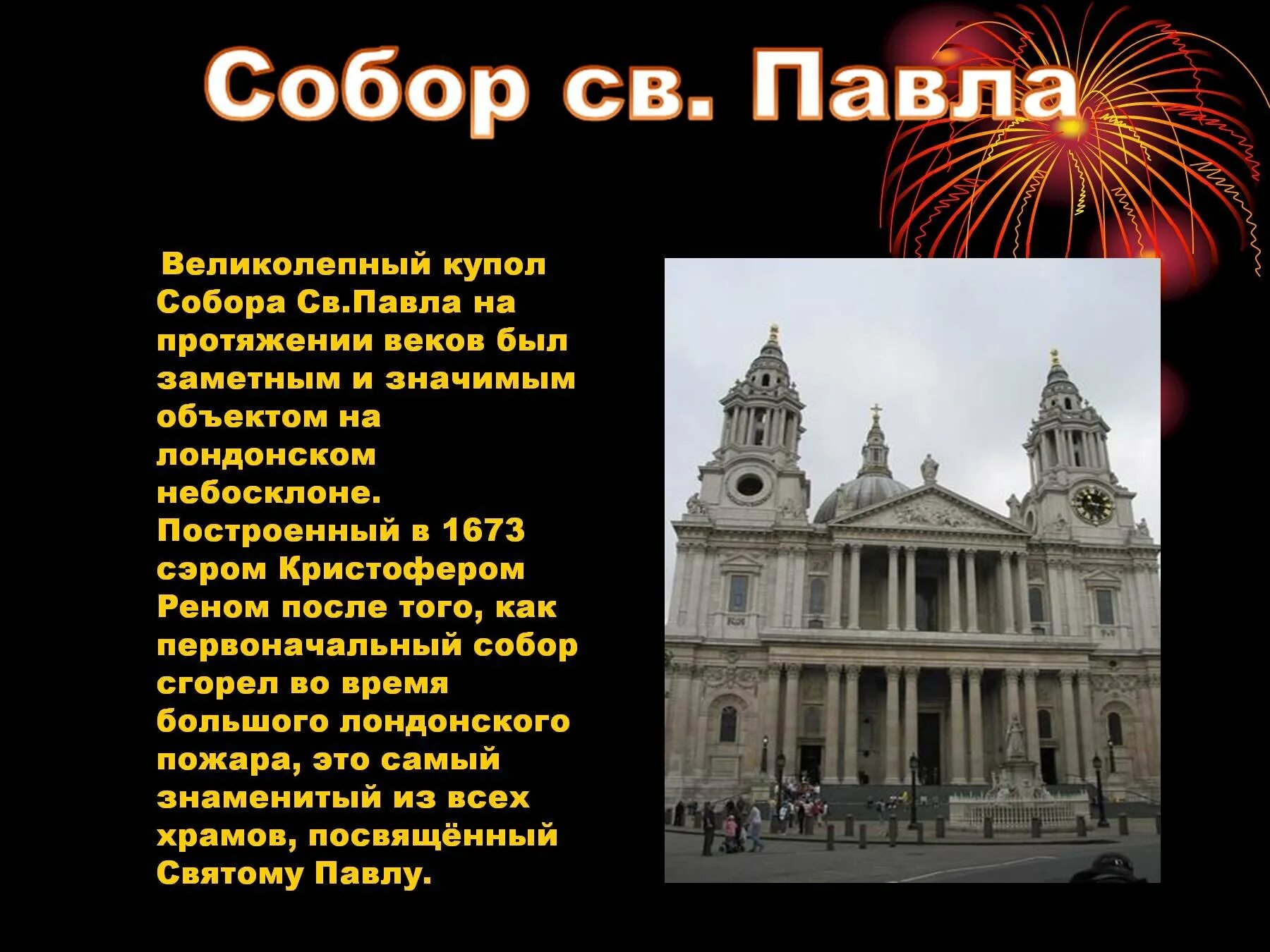 Собор св. Павла

Великолепный купол Собора Св.Павла на протяжении веков был заметным и значимым объектом на лондонском небосклоне. Построенный в 1673 сэром Кристофером Реном после того, как первоначальный собор сгорел во время большого лондонского пожара, это самый знаменитый из всех храмов, посвящённый Святому Павлу.